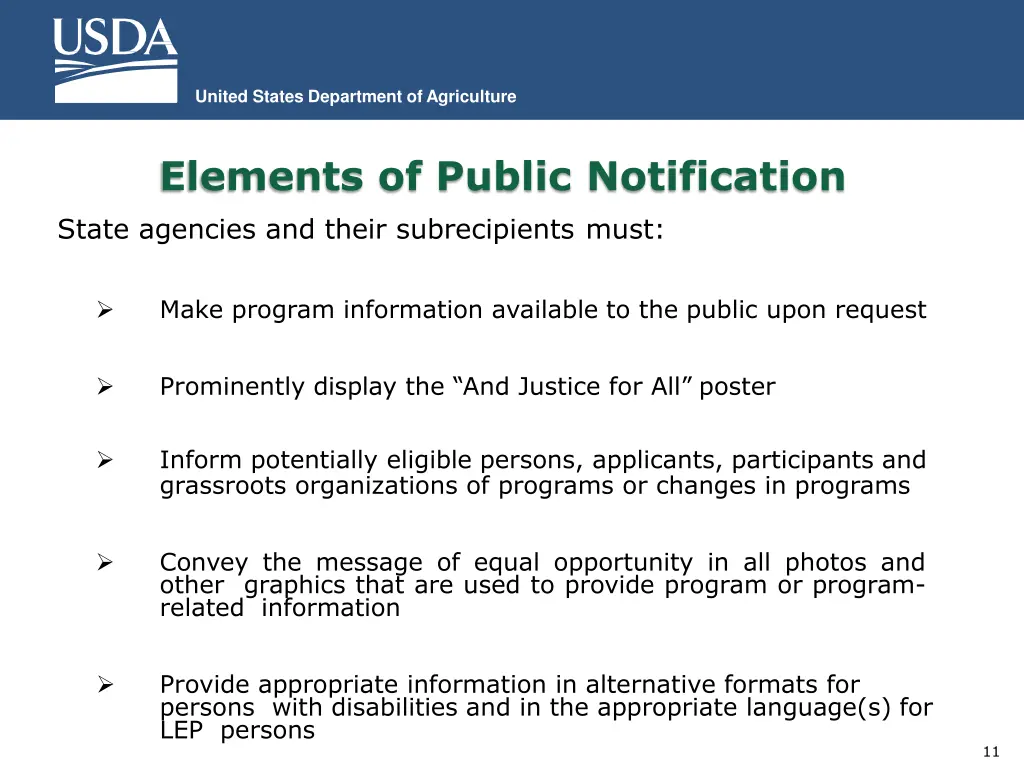 USDA

United States Department of Agriculture

Elements of Public Notification

State agencies and their subrecipients must:

➢ Make program information available to the public upon request

➢ Prominently display the “And Justice for All” poster

➢ Inform potentially eligible persons, applicants, participants and grassroots organizations of programs or changes in programs

➢ Convey the message of equal opportunity in all photos and other graphics that are used to provide program or program-related information

➢ Provide appropriate information in alternative formats for persons with disabilities and in the appropriate language(s) for LEP persons

11